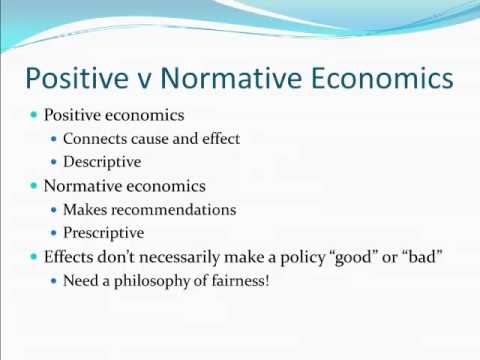 Positive v Normative Economics

- Positive economics
  - Connects cause and effect
  - Descriptive
- Normative economics
  - Makes recommendations
  - Prescriptive
- Effects don't necessarily make a policy "good" or "bad"
  - Need a philosophy of fairness!